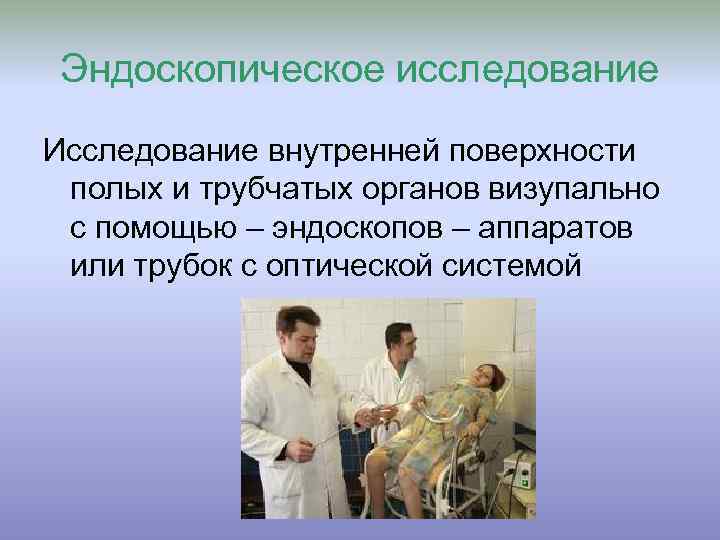 Эндоскопическое исследование

Исследование внутренней поверхности полых и трубчатых органов визупально с помощью – эндоскопов – аппаратов или трубок с оптической системой